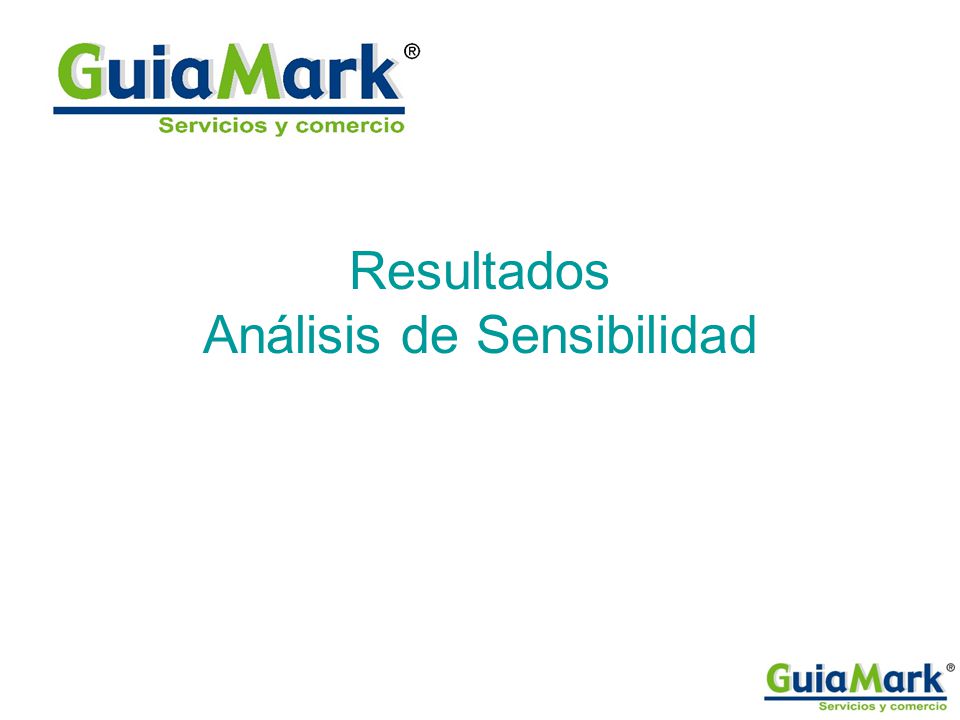 GuiaMark®
Servicios y comercio

Resultados
Análisis de Sensibilidad

GuiaMark®
Servicios y comercio